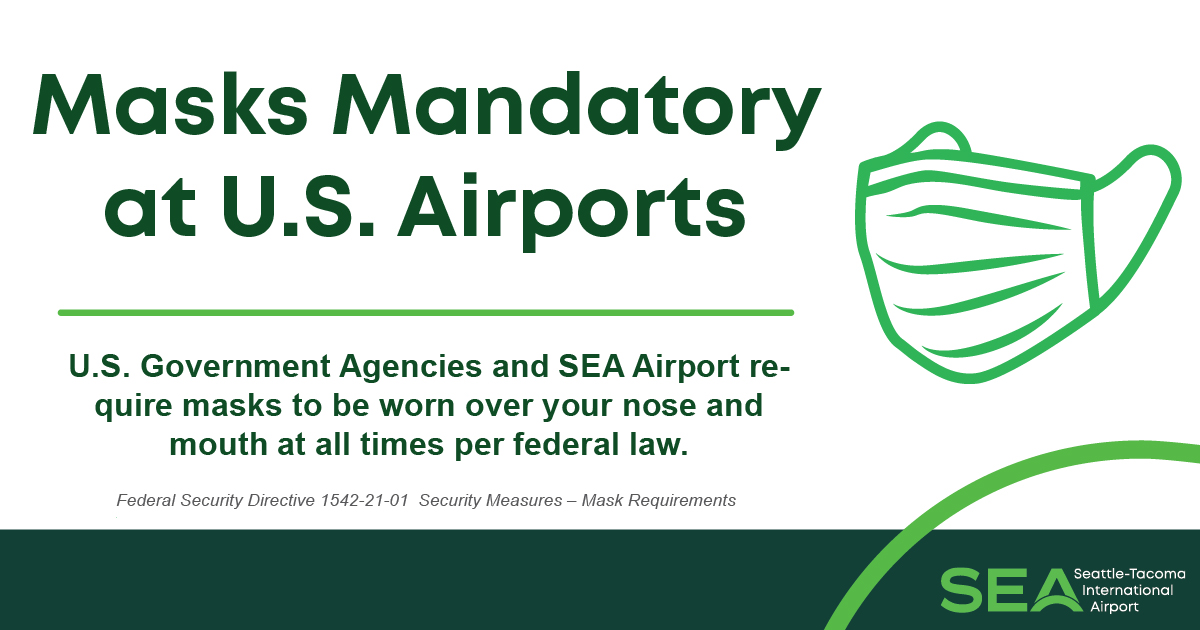 Masks Mandatory at U.S. Airports

U.S. Government Agencies and SEA Airport require masks to be worn over your nose and mouth at all times per federal law.

Federal Security Directive 1542-21-01 Security Measures – Mask Requirements

SEA Seattle-Tacoma International Airport